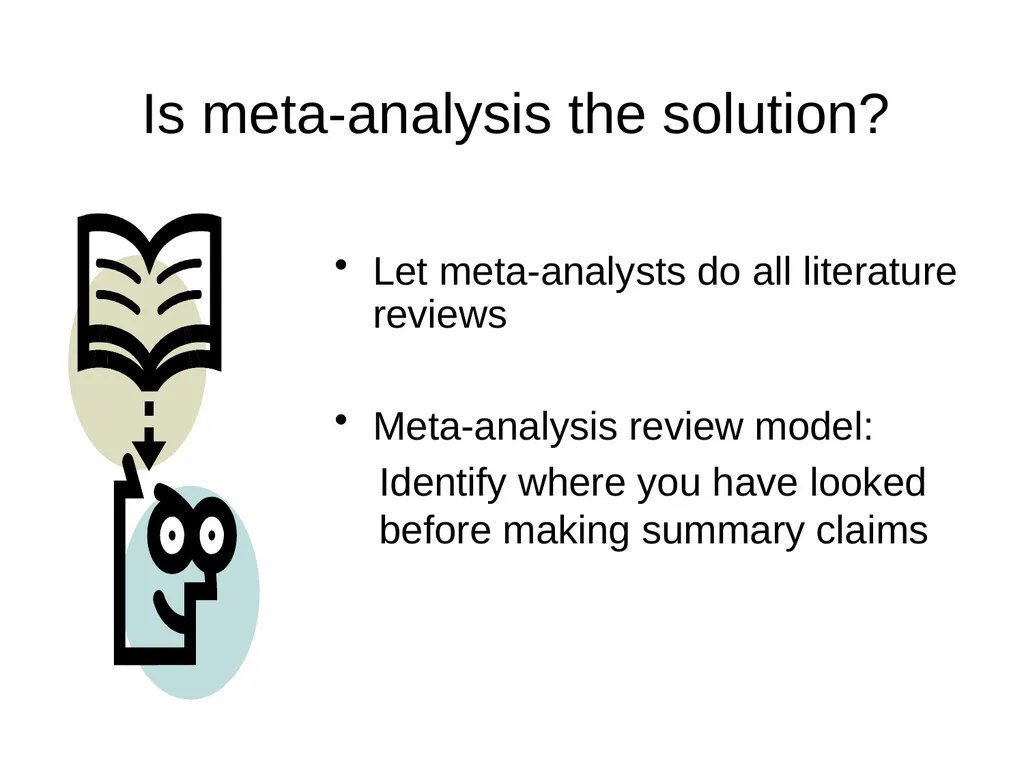 Is meta-analysis the solution?

• Let meta-analysts do all literature reviews

• Meta-analysis review model:
Identify where you have looked before making summary claims